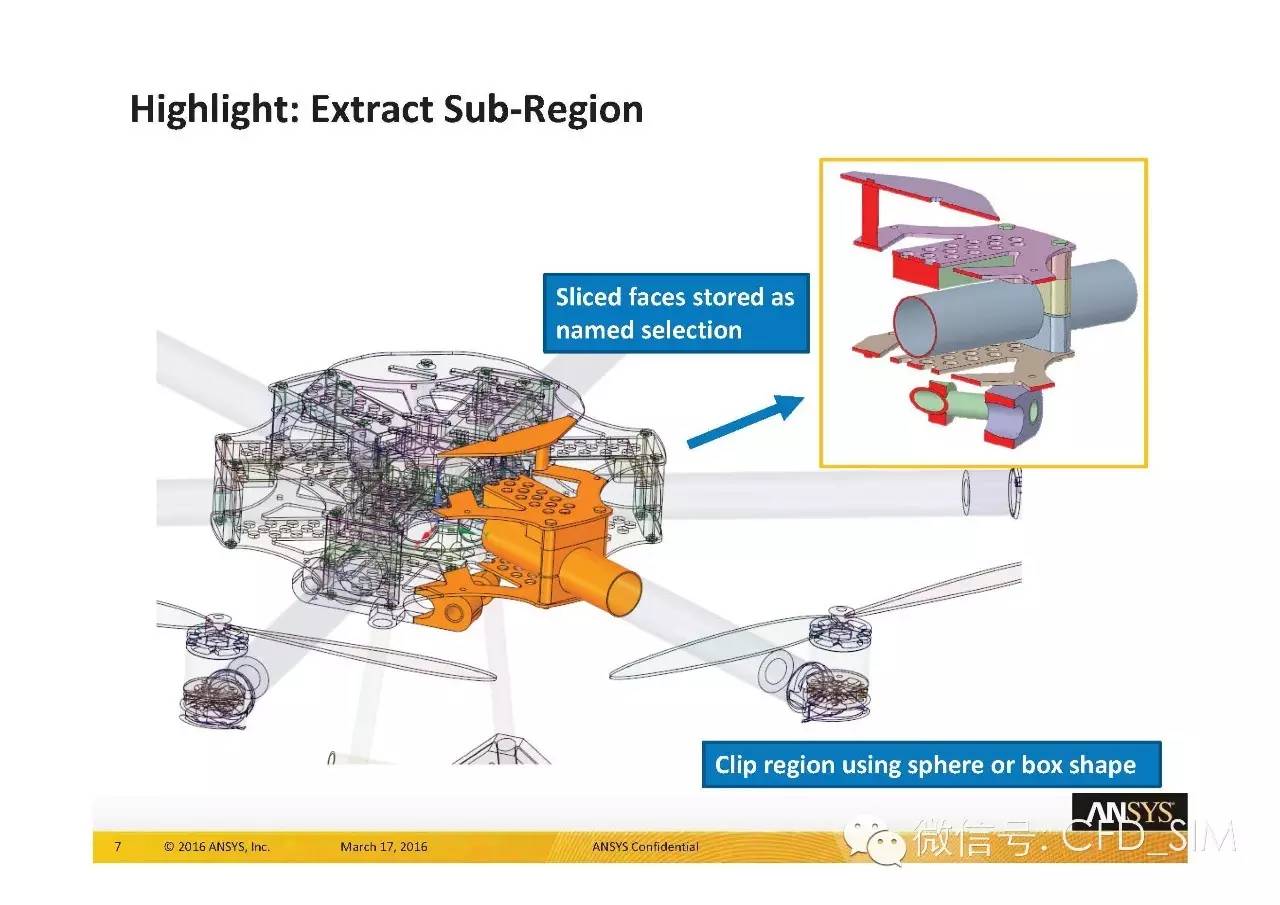 Highlight: Extract Sub-Region

Sliced faces stored as named selection

Clip region using sphere or box shape

ANSYS

7 © 2016 ANSYS, Inc. March 17, 2016 ANSYS Confidential

微信号: CFD_SIM